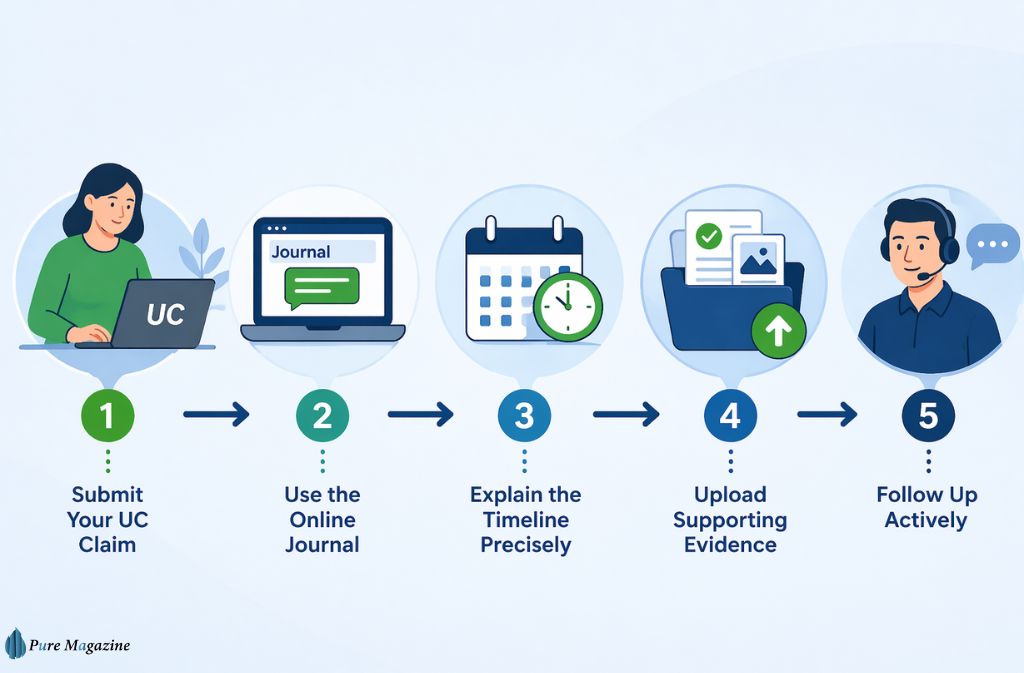 UC

Journal

1
Submit Your UC Claim

2
Use the Online Journal

3
Explain the Timeline Precisely

4
Upload Supporting Evidence

5
Follow Up Actively

Pure Magazine